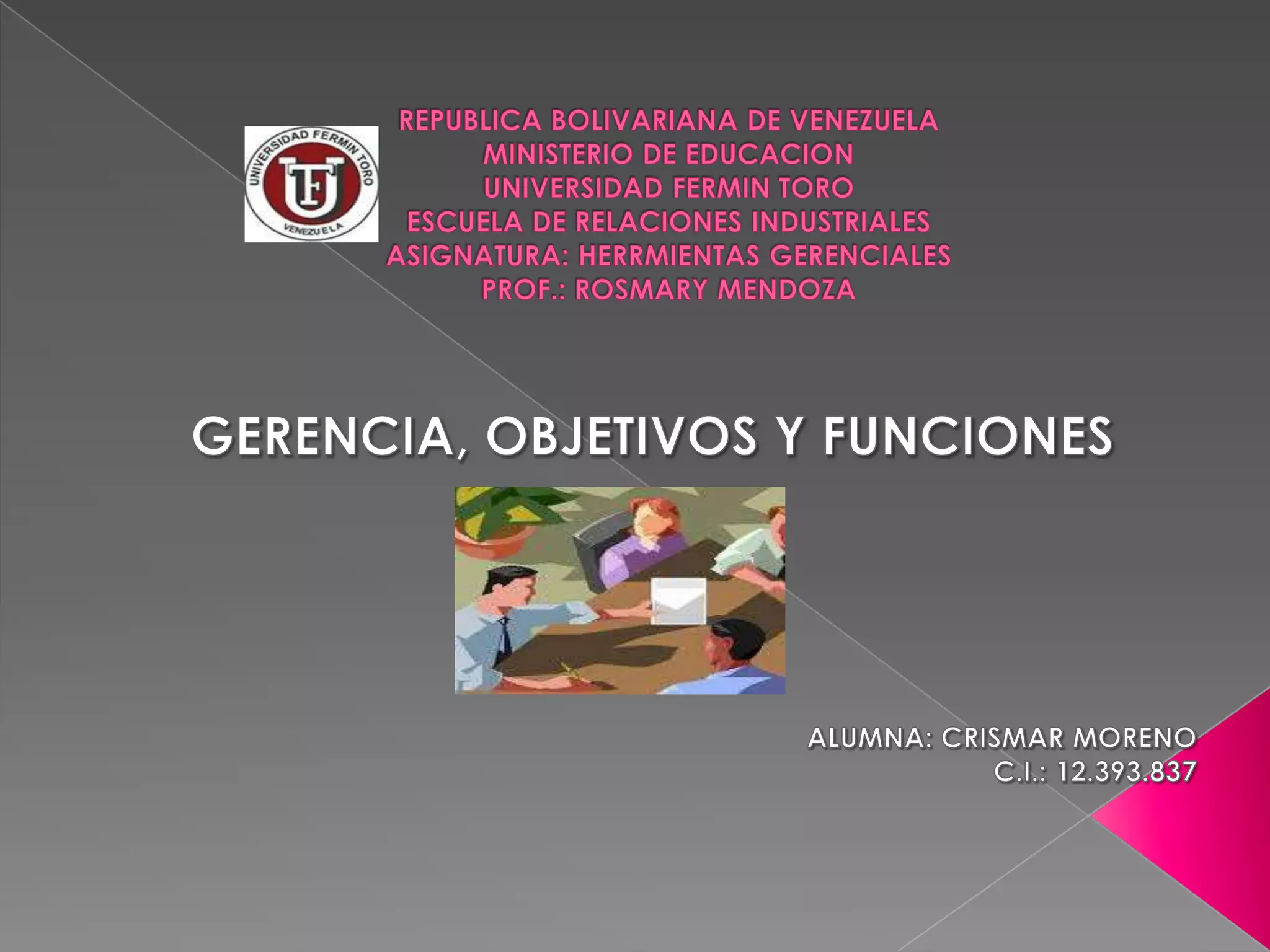 UNIVERSIDAD FERMIN TORO
UFT
VENEZUELA

REPUBLICA BOLIVARIANA DE VENEZUELA
MINISTERIO DE EDUCACION
UNIVERSIDAD FERMIN TORO
ESCUELA DE RELACIONES INDUSTRIALES
ASIGNATURA: HERRMIENTAS GERENCIALES
PROF.: ROSMARY MENDOZA

GERENCIA, OBJETIVOS Y FUNCIONES

ALUMNA: CRISMAR MORENO
C.I.: 12.393.837